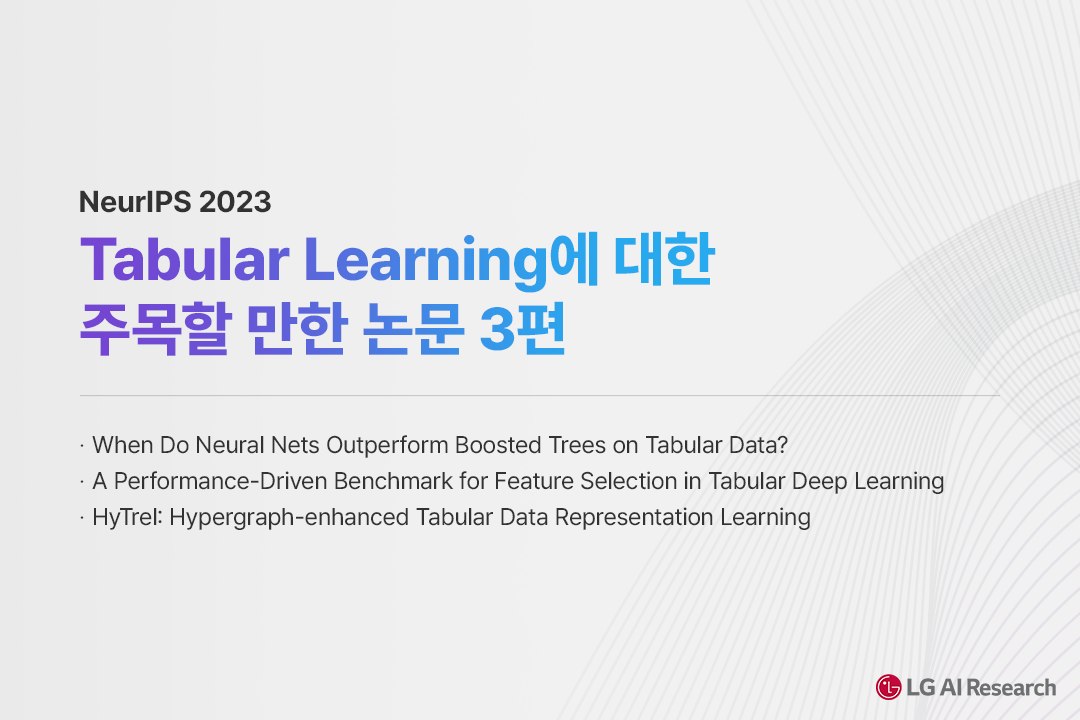 NeurIPS 2023

Tabular Learning에 대한
주목할 만한 논문 3편

· When Do Neural Nets Outperform Boosted Trees on Tabular Data?
· A Performance-Driven Benchmark for Feature Selection in Tabular Deep Learning
· HyTrel: Hypergraph-enhanced Tabular Data Representation Learning

LG AI Research